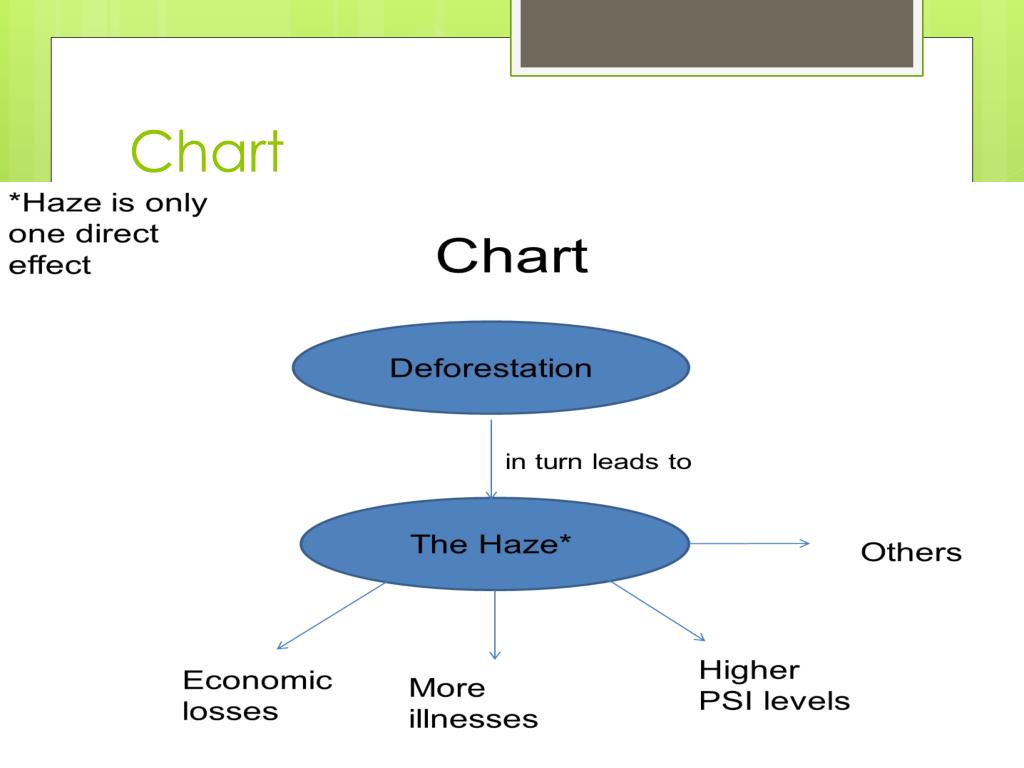 Chart

*Haze is only one direct effect

Chart

Deforestation

in turn leads to

The Haze*

Others

Economic losses

More illnesses

Higher PSI levels